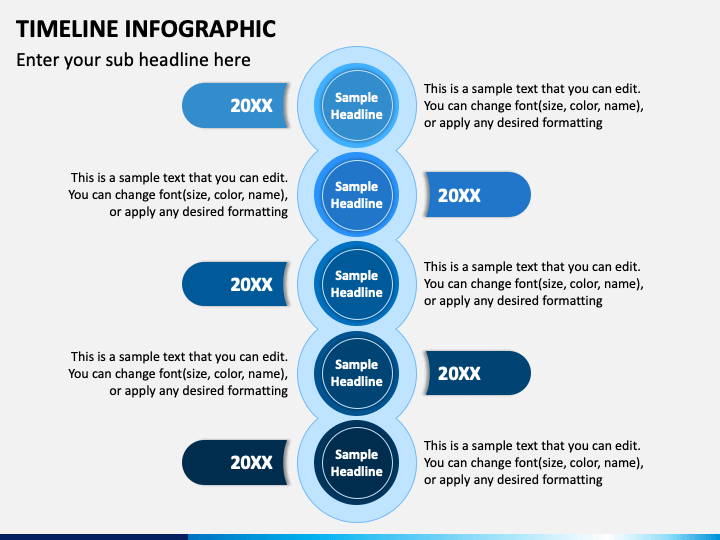 TIMELINE INFOGRAPHIC

Enter your sub headline here

20XX

Sample Headline

This is a sample text that you can edit. You can change font(size, color, name), or apply any desired formatting

This is a sample text that you can edit. You can change font(size, color, name), or apply any desired formatting

Sample Headline

20XX

20XX

Sample Headline

This is a sample text that you can edit. You can change font(size, color, name), or apply any desired formatting

This is a sample text that you can edit. You can change font(size, color, name), or apply any desired formatting

Sample Headline

20XX

20XX

Sample Headline

This is a sample text that you can edit. You can change font(size, color, name), or apply any desired formatting